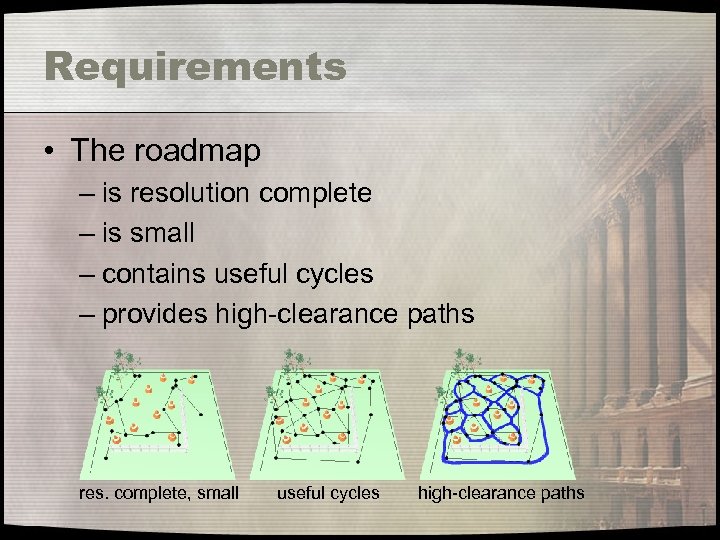 Requirements

• The roadmap
– is resolution complete
– is small
– contains useful cycles
– provides high-clearance paths

res. complete, small

useful cycles

high-clearance paths